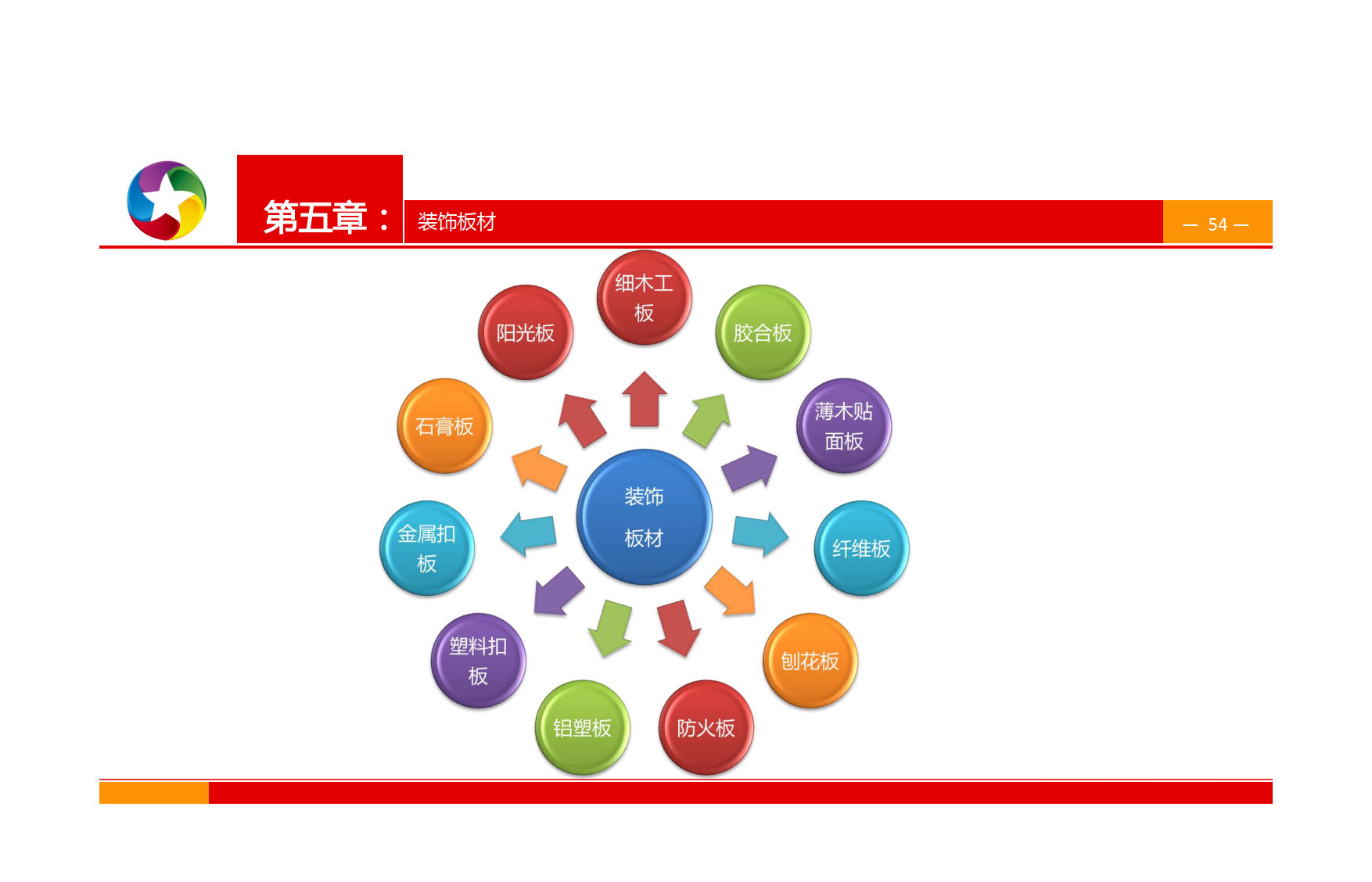 第五章：

装饰板材

— 54 —

装饰板材

细木工板

胶合板

薄木贴面板

纤维板

刨花板

防火板

铝塑板

塑料扣板

金属扣板

石膏板

阳光板